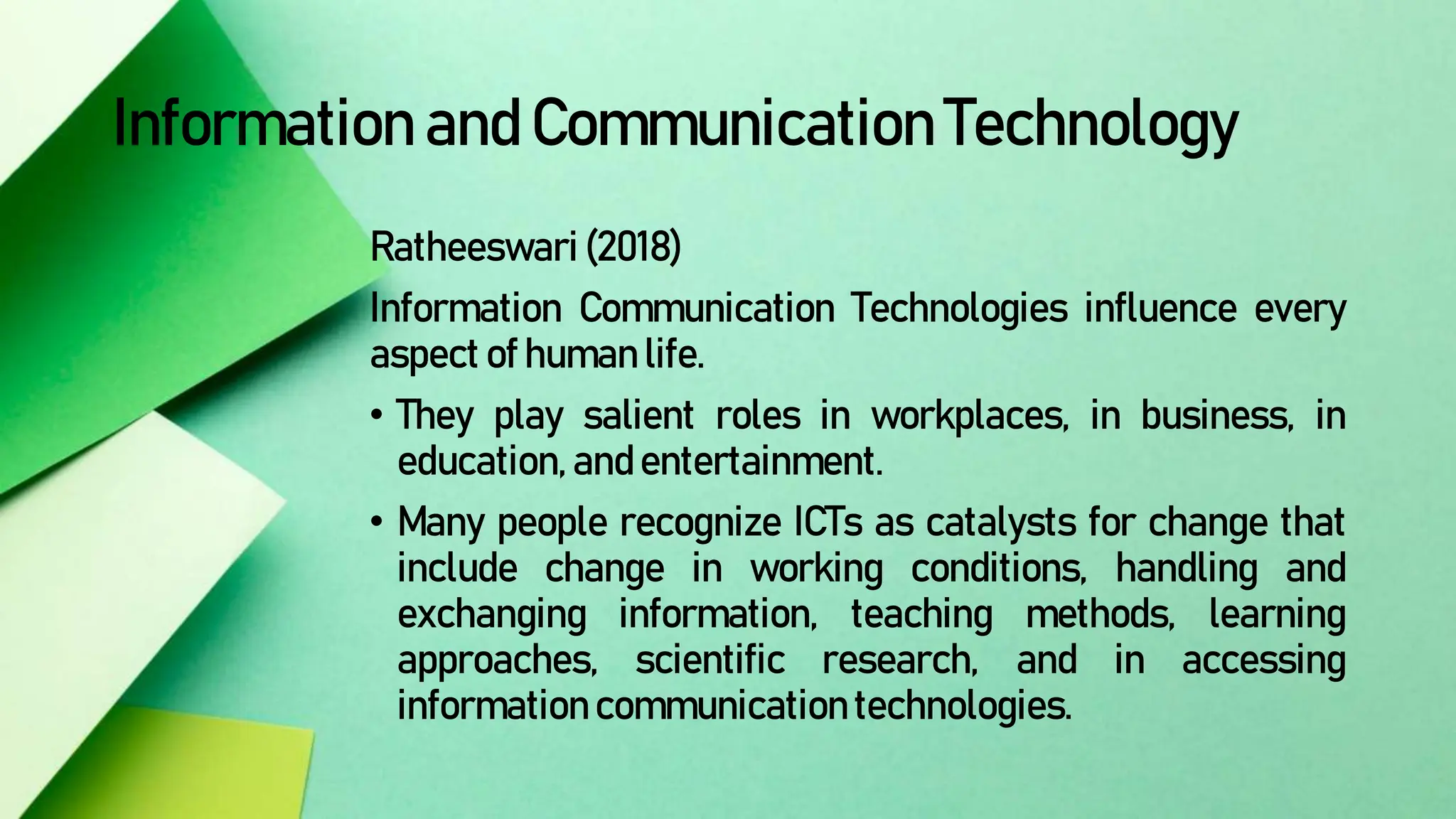 Information and Communication Technology

Ratheeswari (2018)

Information Communication Technologies influence every aspect of human life.

• They play salient roles in workplaces, in business, in education, and entertainment.

• Many people recognize ICTs as catalysts for change that include change in working conditions, handling and exchanging information, teaching methods, learning approaches, scientific research, and in accessing information communication technologies.